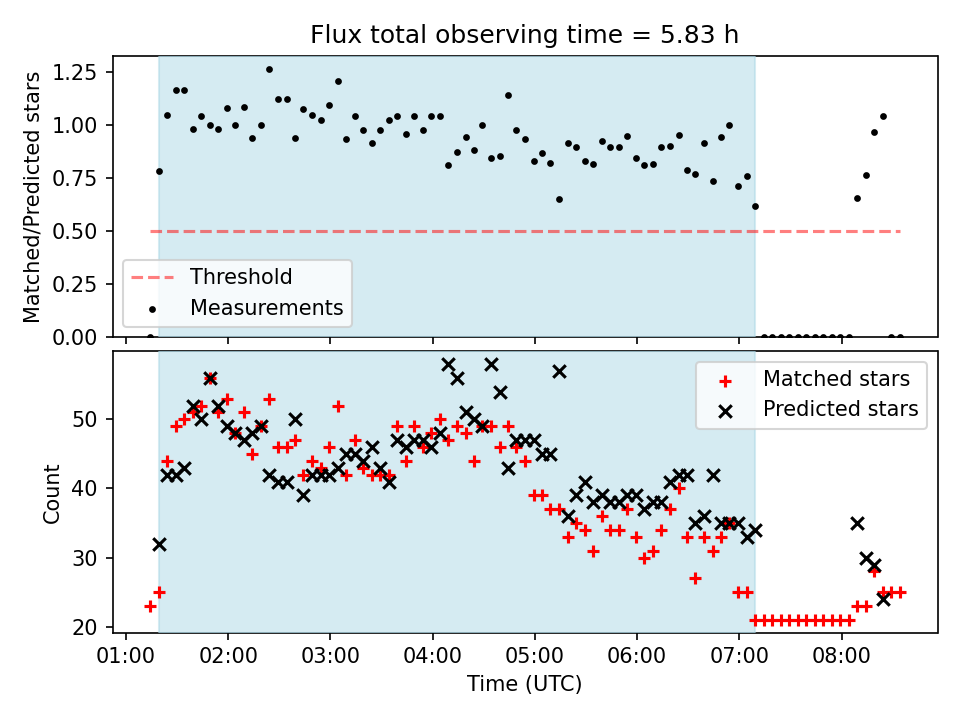 Flux total observing time = 5.83 h

Matched/Predicted stars

1.25
1.00
0.75
0.50
0.25
0.00

Threshold
Measurements

Count

50
40
30
20

Matched stars
Predicted stars

01:00 02:00 03:00 04:00 05:00 06:00 07:00 08:00

Time (UTC)